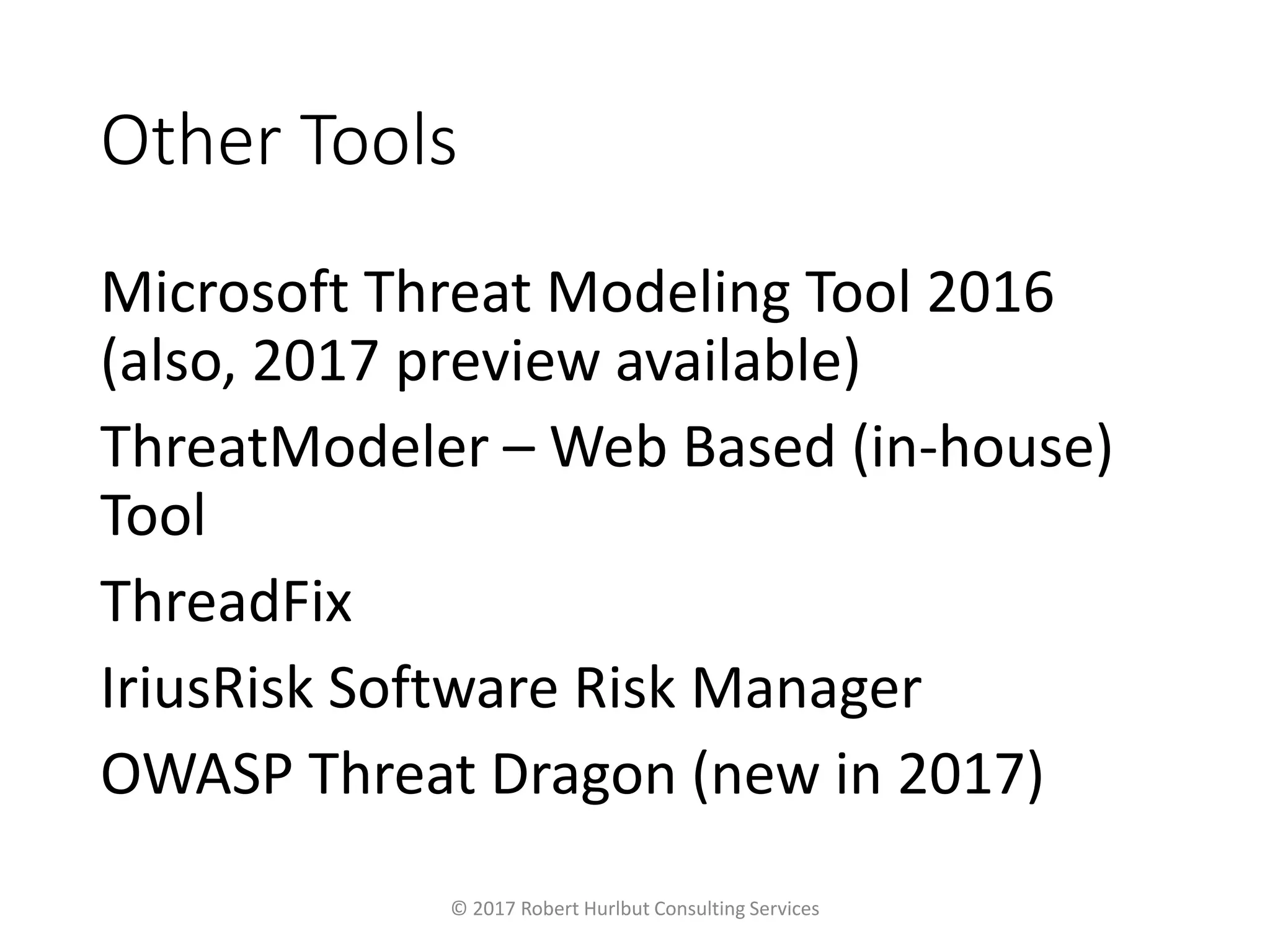 Other Tools

Microsoft Threat Modeling Tool 2016 (also, 2017 preview available)

ThreatModeler – Web Based (in-house) Tool

ThreadFix

IriusRisk Software Risk Manager

OWASP Threat Dragon (new in 2017)

© 2017 Robert Hurlbut Consulting Services